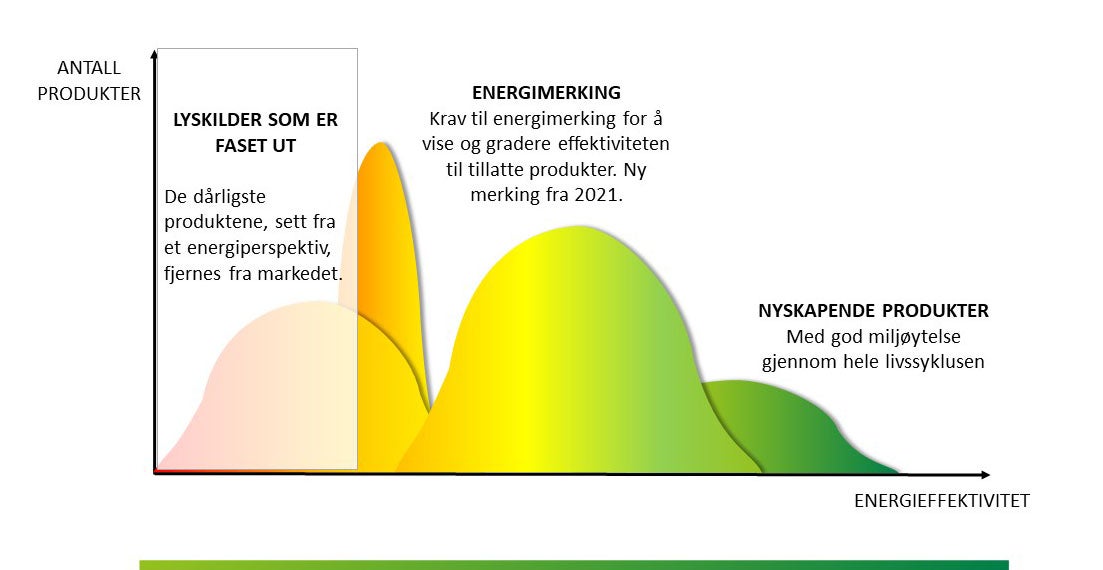 ANTALL
PRODUKTER

LYSKILDER SOM ER FASET UT

De dårligste produktene, sett fra et energiperspektiv, fjernes fra markedet.

ENERGIMERKING
Krav til energimerking for å vise og gradere effektiviteten til tillatte produkter. Ny merking fra 2021.

NYSKAPENDE PRODUKTER
Med god miljøytelse gjennom hele livssyklusen

ENERGIEFFEKTIVITET